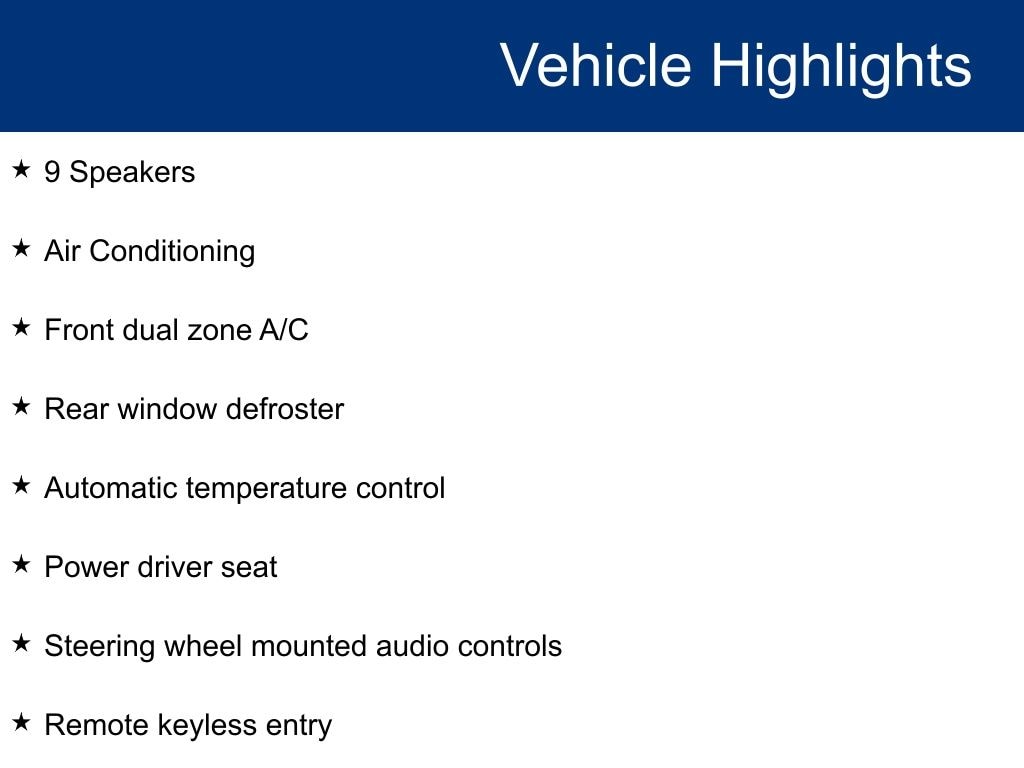 Vehicle Highlights

★ 9 Speakers

★ Air Conditioning

★ Front dual zone A/C

★ Rear window defroster

★ Automatic temperature control

★ Power driver seat

★ Steering wheel mounted audio controls

★ Remote keyless entry